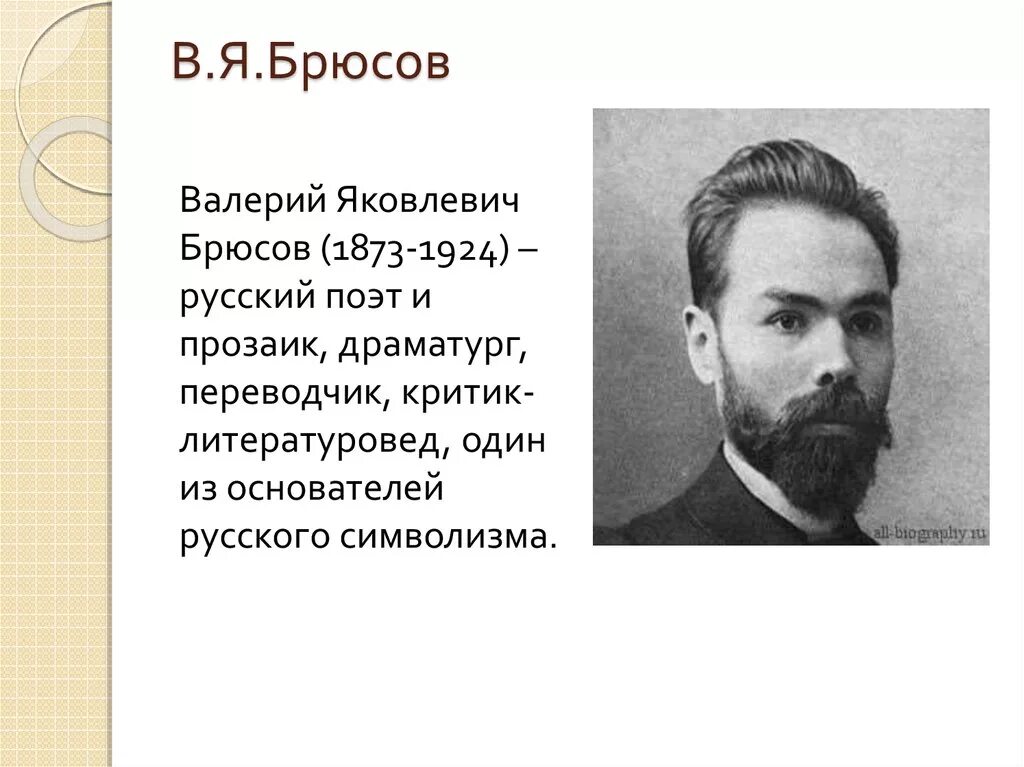 В.Я.Брюсов

Валерий Яковлевич Брюсов (1873-1924) – русский поэт и прозаик, драматург, переводчик, критик-литературовед, один из основателей русского символизма.

all-biography.ru